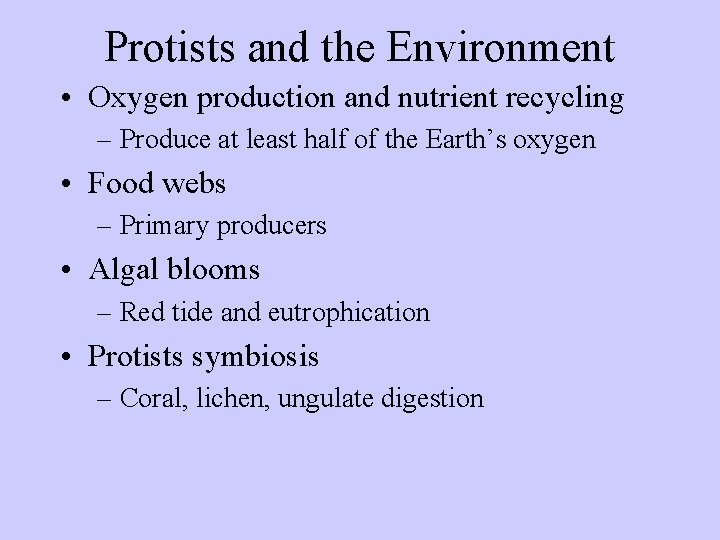 Protists and the Environment

• Oxygen production and nutrient recycling
– Produce at least half of the Earth’s oxygen

• Food webs
– Primary producers

• Algal blooms
– Red tide and eutrophication

• Protists symbiosis
– Coral, lichen, ungulate digestion